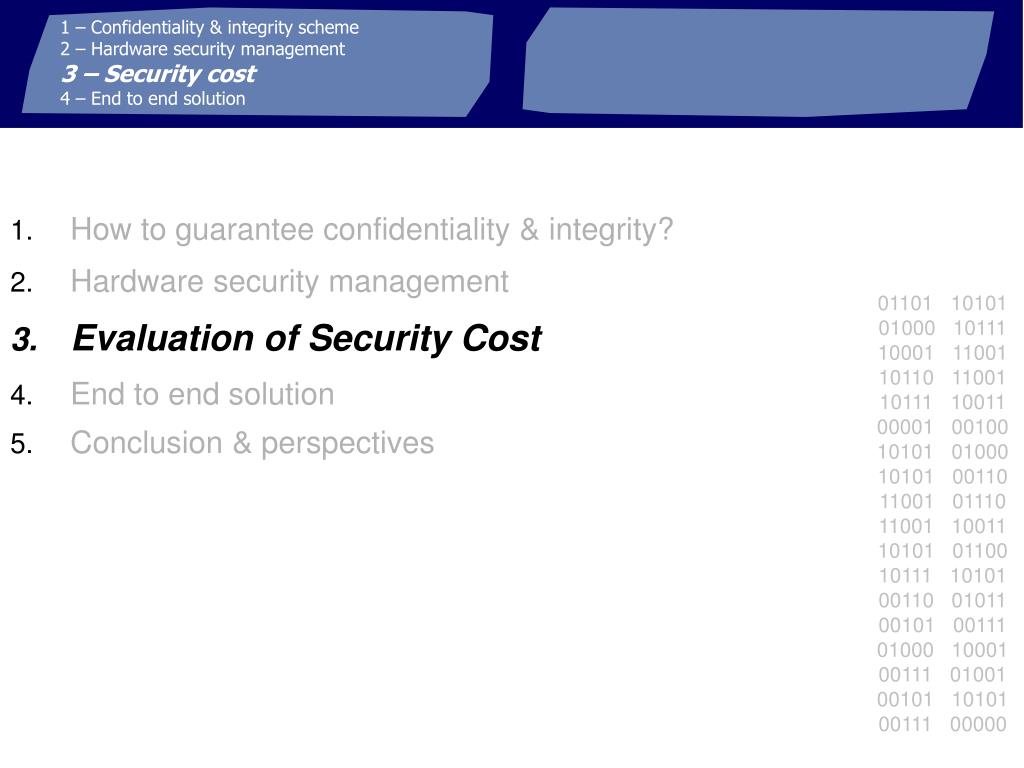 1 – Confidentiality & integrity scheme
2 – Hardware security management
3 – Security cost
4 – End to end solution

1. How to guarantee confidentiality & integrity?
2. Hardware security management
3. Evaluation of Security Cost
4. End to end solution
5. Conclusion & perspectives

01101 10101
01000 10111
10001 11001
10110 11001
10111 10011
00001 00100
10101 01000
10101 00110
11001 01110
11001 10011
10101 01100
10111 10101
00110 01011
00101 00111
01000 10001
00111 01001
00101 10101
00111 00000